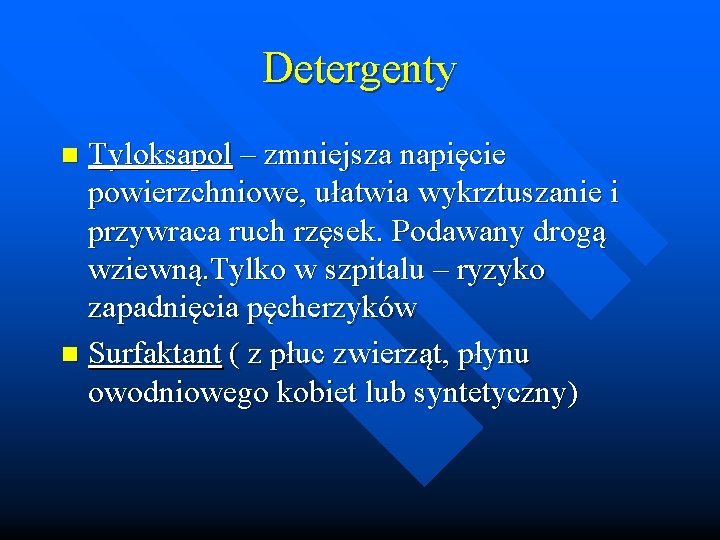 Detergenty

Tyloksapol – zmniejsza napięcie powierzchniowe, ułatwia wykrztuszanie i przywraca ruch rzęsek. Podawany drogą wziewną.Tylko w szpitalu – ryzyko zapadnięcia pęcherzyków

Surfaktant ( z płuc zwierząt, płynu owodniowego kobiet lub syntetyczny)